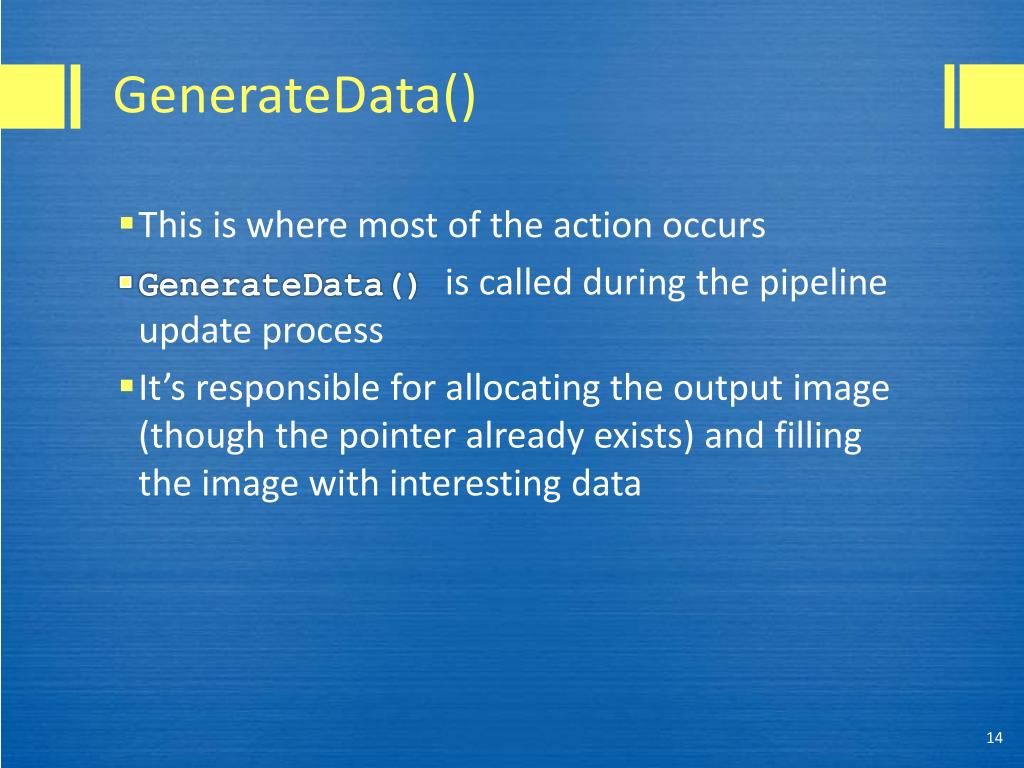 GenerateData()

This is where most of the action occurs

GenerateData() is called during the pipeline update process

It’s responsible for allocating the output image (though the pointer already exists) and filling the image with interesting data

14